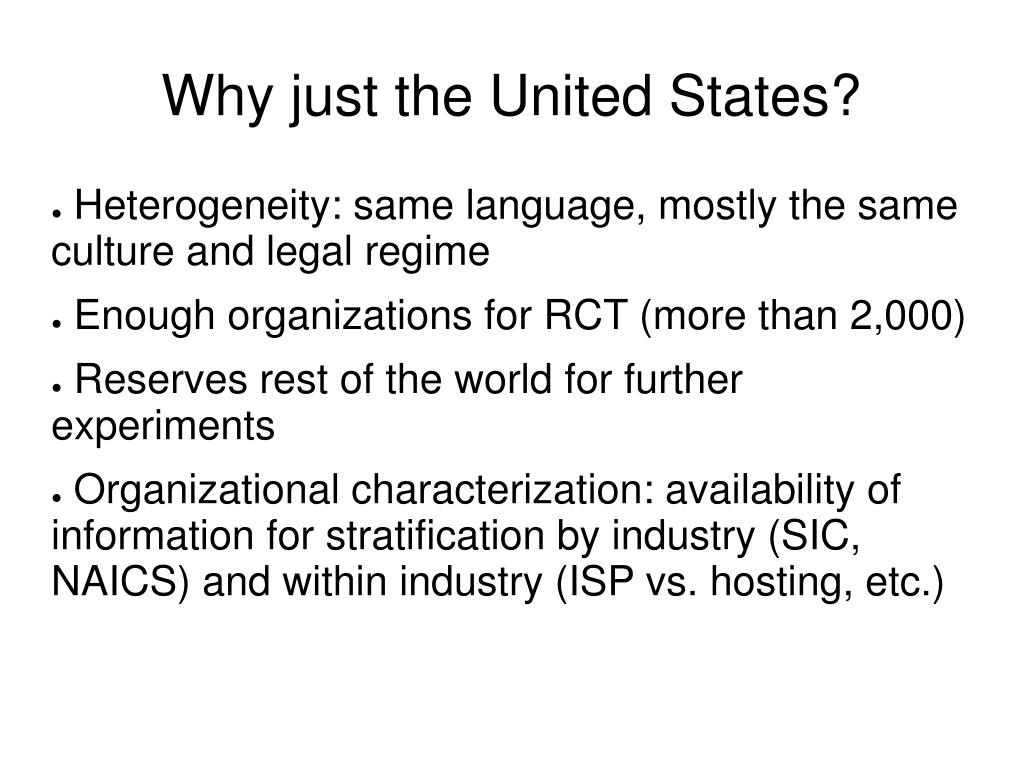 Why just the United States?

● Heterogeneity: same language, mostly the same culture and legal regime

● Enough organizations for RCT (more than 2,000)

● Reserves rest of the world for further experiments

● Organizational characterization: availability of information for stratification by industry (SIC, NAICS) and within industry (ISP vs. hosting, etc.)